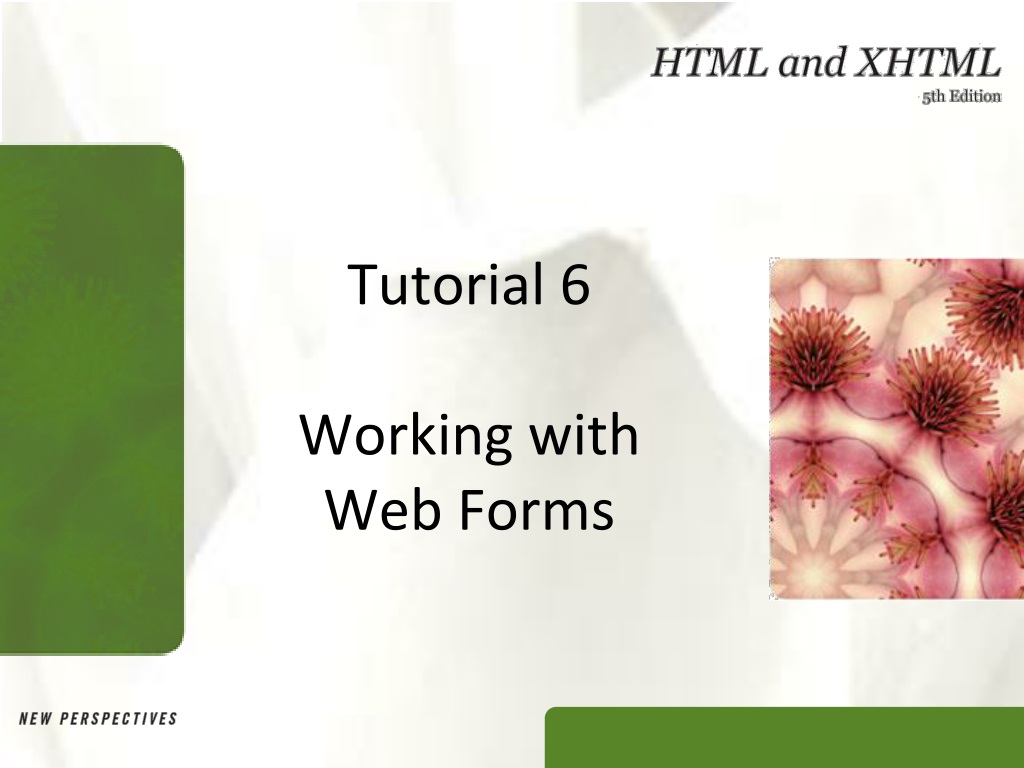 HTML and XHTML
5th Edition

Tutorial 6

Working with Web Forms

NEW PERSPECTIVES